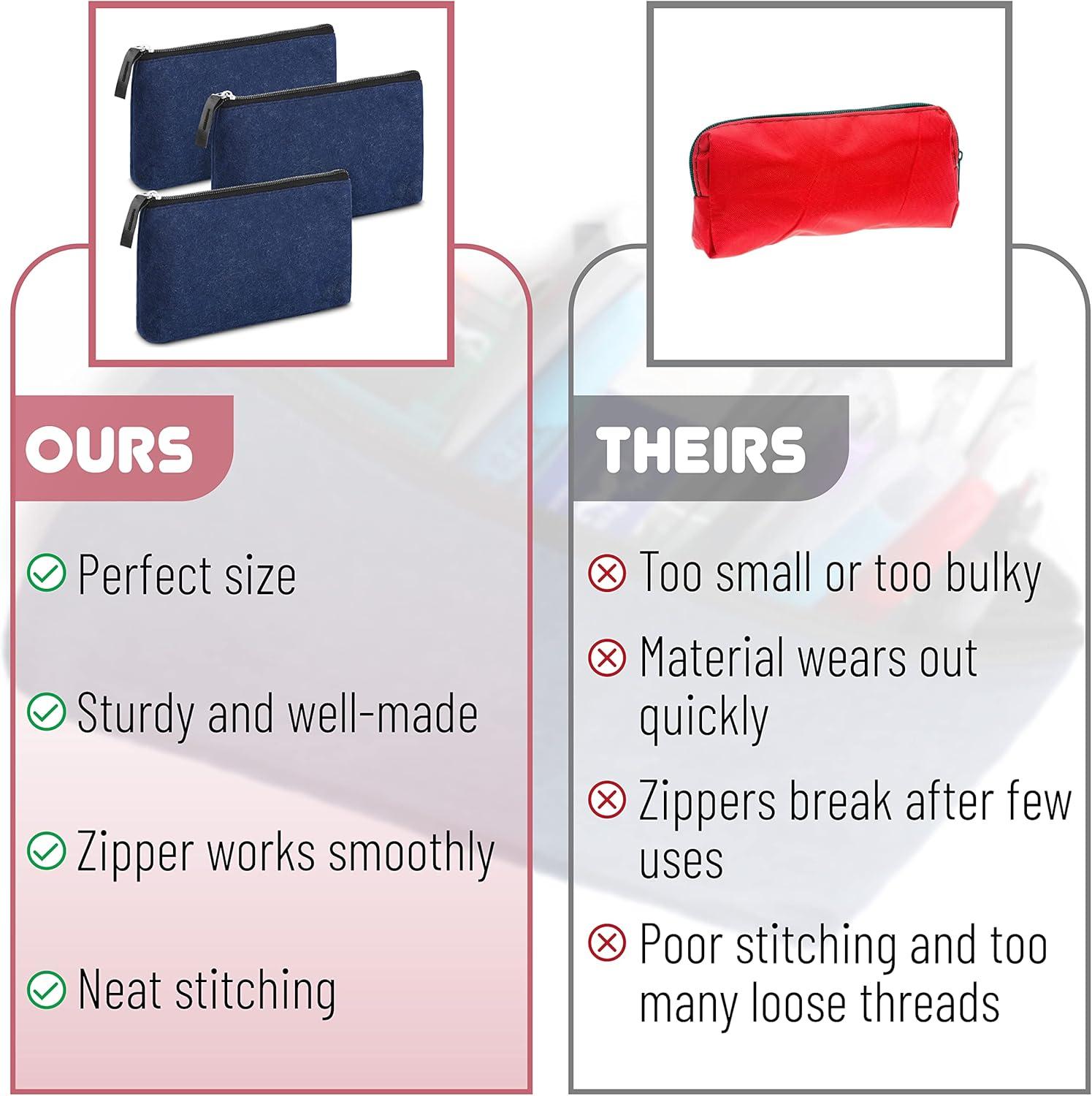 OURS

Perfect size

Sturdy and well-made

Zipper works smoothly

Neat stitching

THEIRS

Too small or too bulky

Material wears out quickly

Zippers break after few uses

Poor stitching and too many loose threads